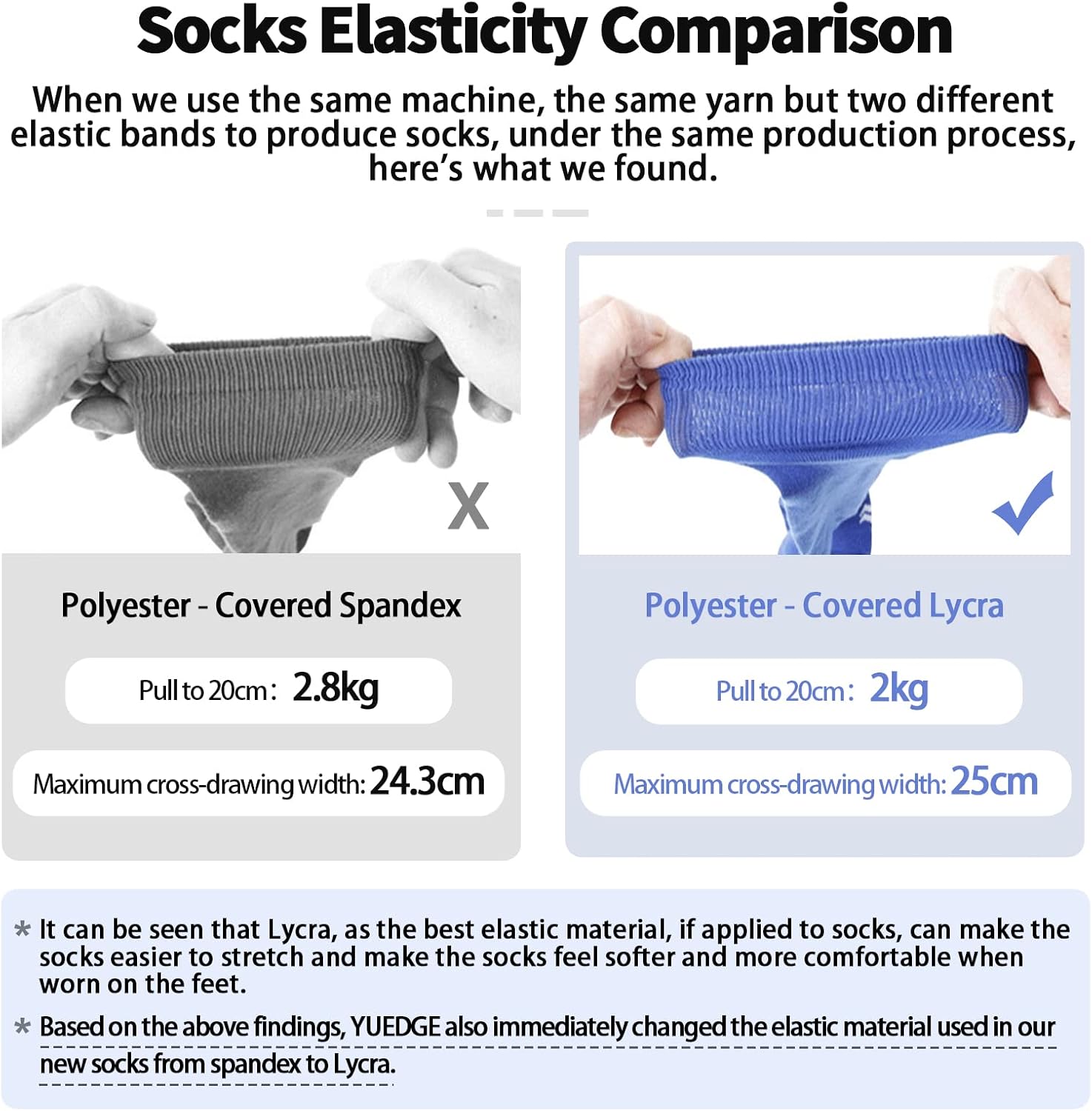 Socks Elasticity Comparison

When we use the same machine, the same yarn but two different elastic bands to produce socks, under the same production process, here's what we found.

X

Polyester - Covered Spandex

Pull to 20cm: 2.8kg

Maximum cross-drawing width: 24.3cm

Polyester - Covered Lycra

Pull to 20cm: 2kg

Maximum cross-drawing width: 25cm

* It can be seen that Lycra, as the best elastic material, if applied to socks, can make the socks easier to stretch and make the socks feel softer and more comfortable when worn on the feet.

* Based on the above findings, YUEDGE also immediately changed the elastic material used in our new socks from spandex to Lycra.